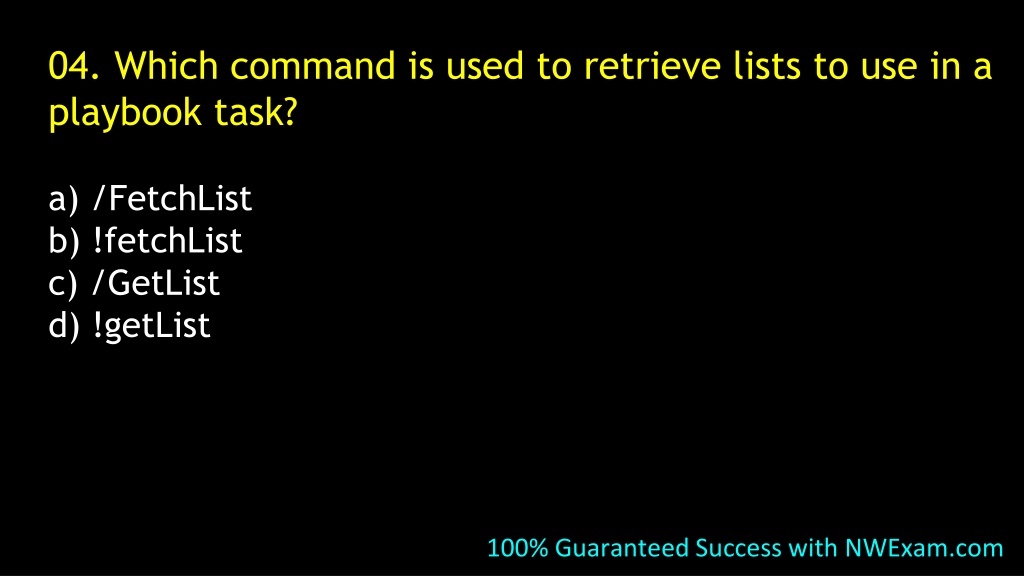 04. Which command is used to retrieve lists to use in a playbook task?

a) /FetchList
b) !fetchList
c) /GetList
d) !getList

100% Guaranteed Success with NWExam.com